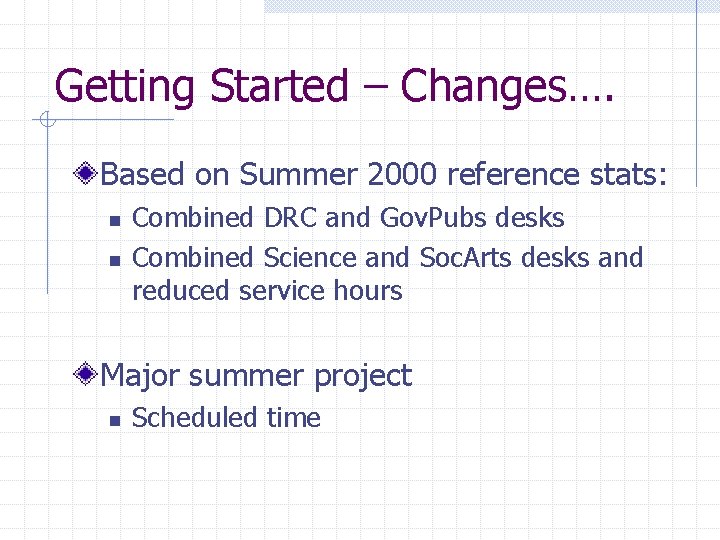 Getting Started – Changes….

Based on Summer 2000 reference stats:

- Combined DRC and GovPubs desks
- Combined Science and SocArts desks and reduced service hours

Major summer project

- Scheduled time